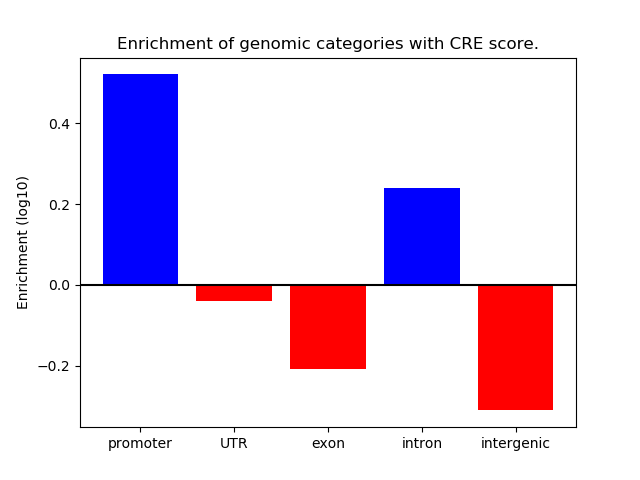 Enrichment of genomic categories with CRE score.

Enrichment (log10)

0.4
0.2
0.0
−0.2

promoter
UTR
exon
intron
intergenic